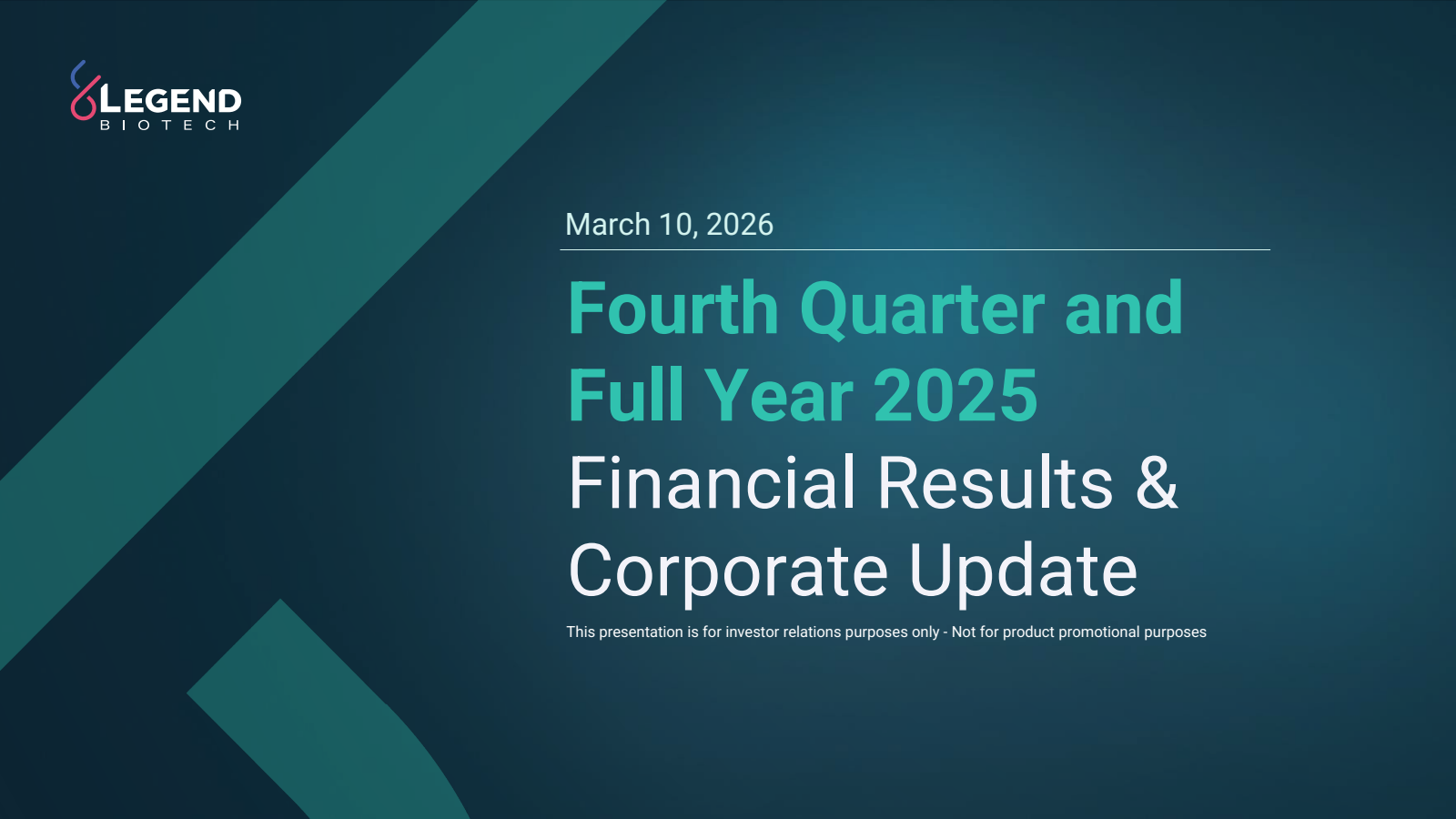 LEGEND
BIOTECH

March 10, 2026

Fourth Quarter and Full Year 2025 Financial Results & Corporate Update

This presentation is for investor relations purposes only - Not for product promotional purposes